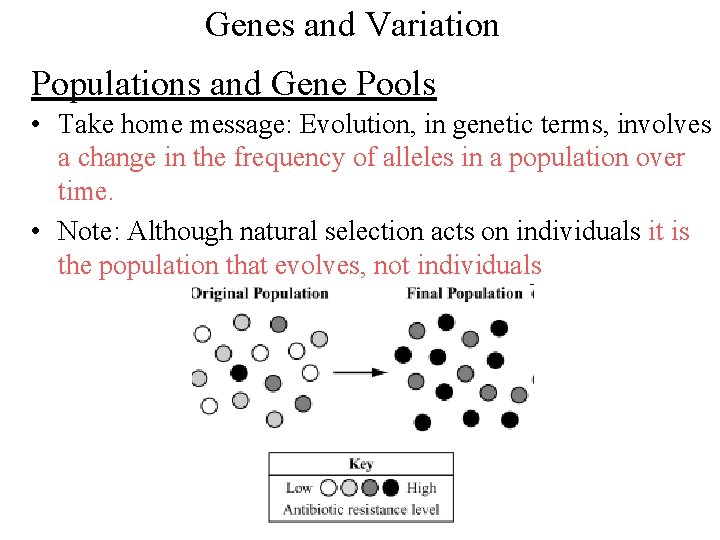 Genes and Variation

Populations and Gene Pools

• Take home message: Evolution, in genetic terms, involves a change in the frequency of alleles in a population over time.

• Note: Although natural selection acts on individuals it is the population that evolves, not individuals

Original Population

Final Population

Key

Low High

Antibiotic resistance level